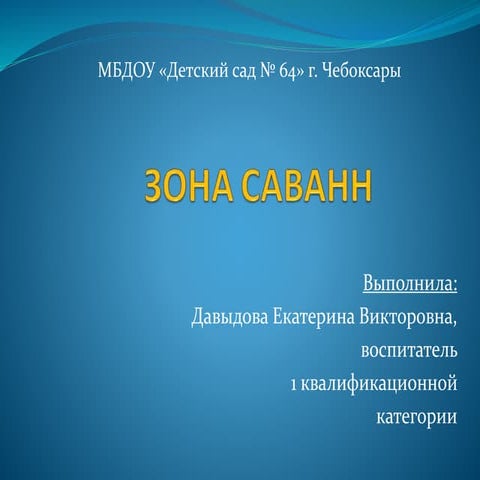 МБДОУ «Детский сад № 64» г. Чебоксары

ЗОНА САВАНН

Выполнила:
Давыдова Екатерина Викторовна,
воспитатель
1 квалификационной
категории